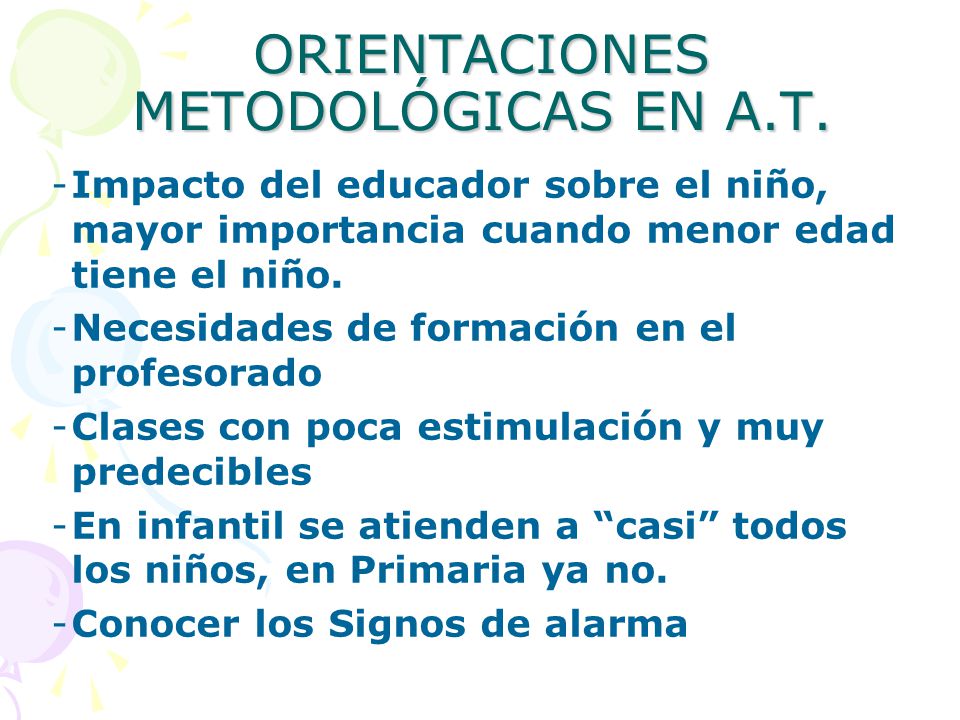 ORIENTACIONES METODOLÓGICAS EN A.T.

- Impacto del educador sobre el niño, mayor importancia cuando menor edad tiene el niño.

- Necesidades de formación en el profesorado

- Clases con poca estimulación y muy predecibles

- En infantil se atienden a “casi” todos los niños, en Primaria ya no.

- Conocer los Signos de alarma